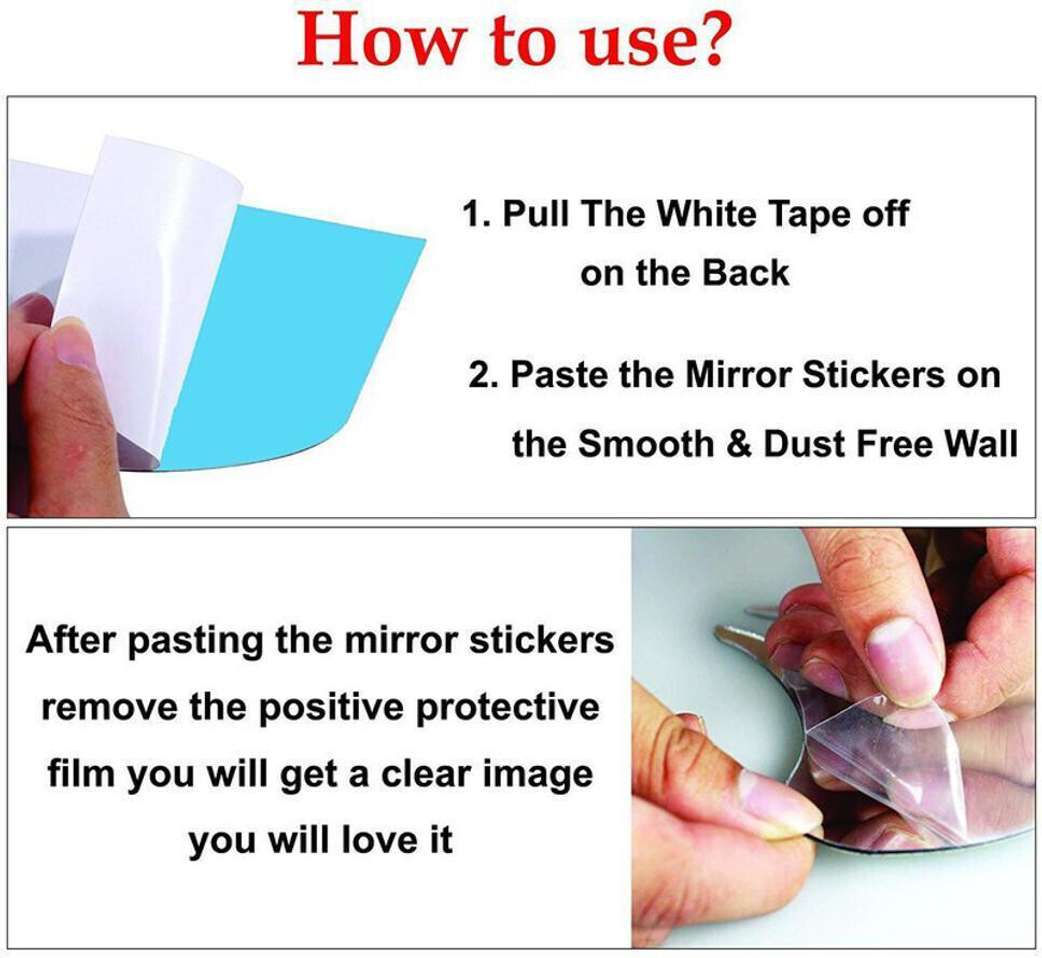 How to use?

1. Pull The White Tape off on the Back

2. Paste the Mirror Stickers on the Smooth & Dust Free Wall

After pasting the mirror stickers remove the positive protective film you will get a clear image you will love it